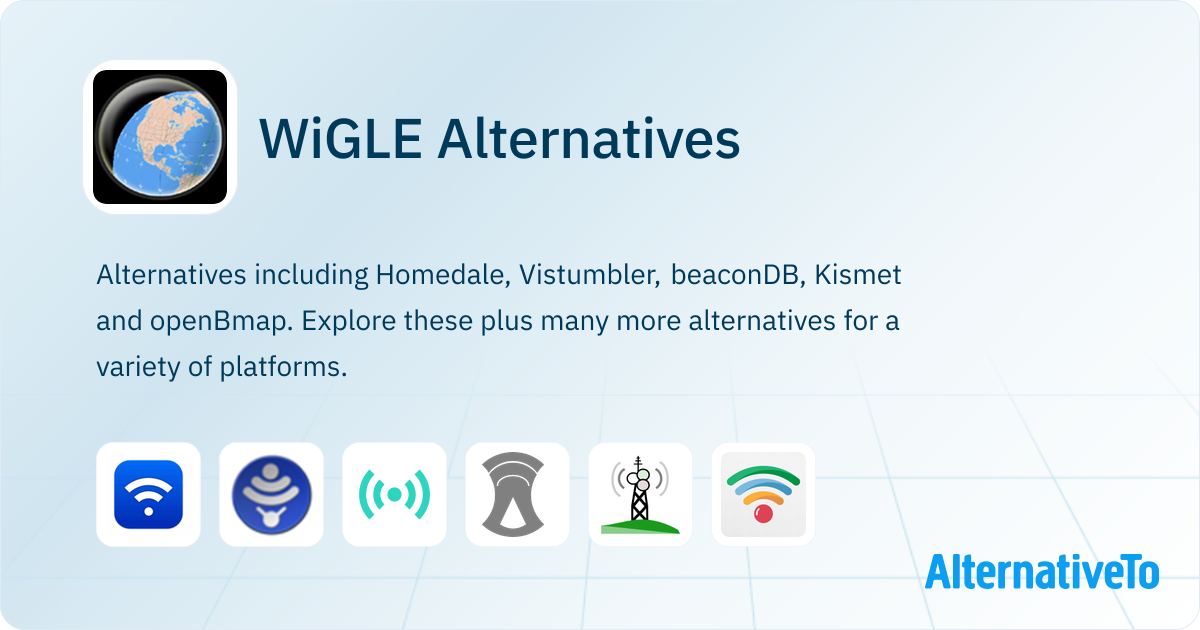 WiGLE Alternatives

Alternatives including Homedale, Vistumbler, beaconDB, Kismet and openBmap. Explore these plus many more alternatives for a variety of platforms.

AlternativeTo